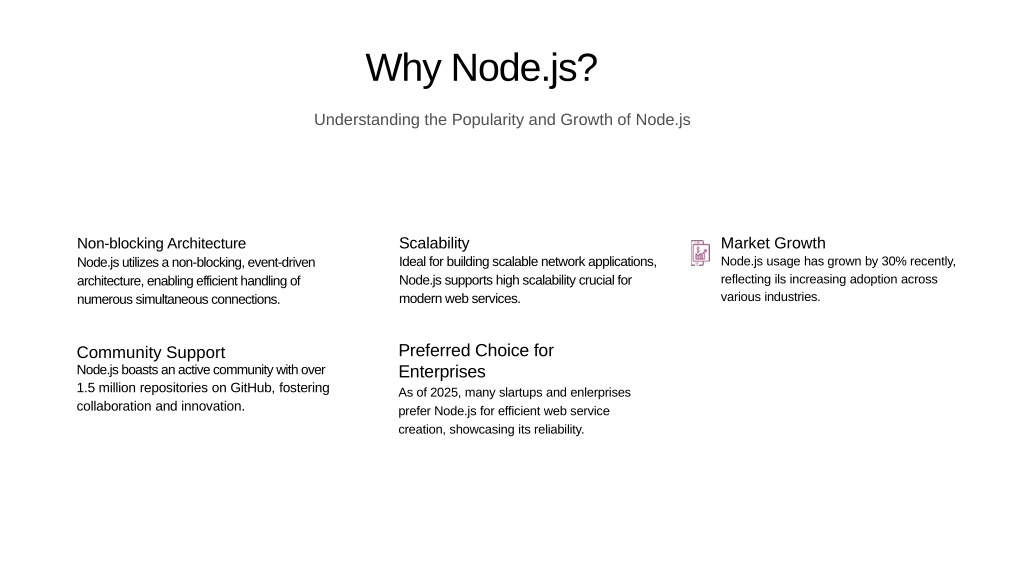 Why Node.js?

Understanding the Popularity and Growth of Node.js

Non-blocking Architecture
Node.js utilizes a non-blocking, event-driven architecture, enabling efficient handling of numerous simultaneous connections.

Scalability
Ideal for building scalable network applications, Node.js supports high scalability crucial for modern web services.

Market Growth
Node.js usage has grown by 30% recently, reflecting ils increasing adoption across various industries.

Community Support
Node.js boasts an active community with over 1.5 million repositories on GitHub, fostering collaboration and innovation.

Preferred Choice for Enterprises
As of 2025, many slartups and enlerprises prefer Node.js for efficient web service creation, showcasing its reliability.